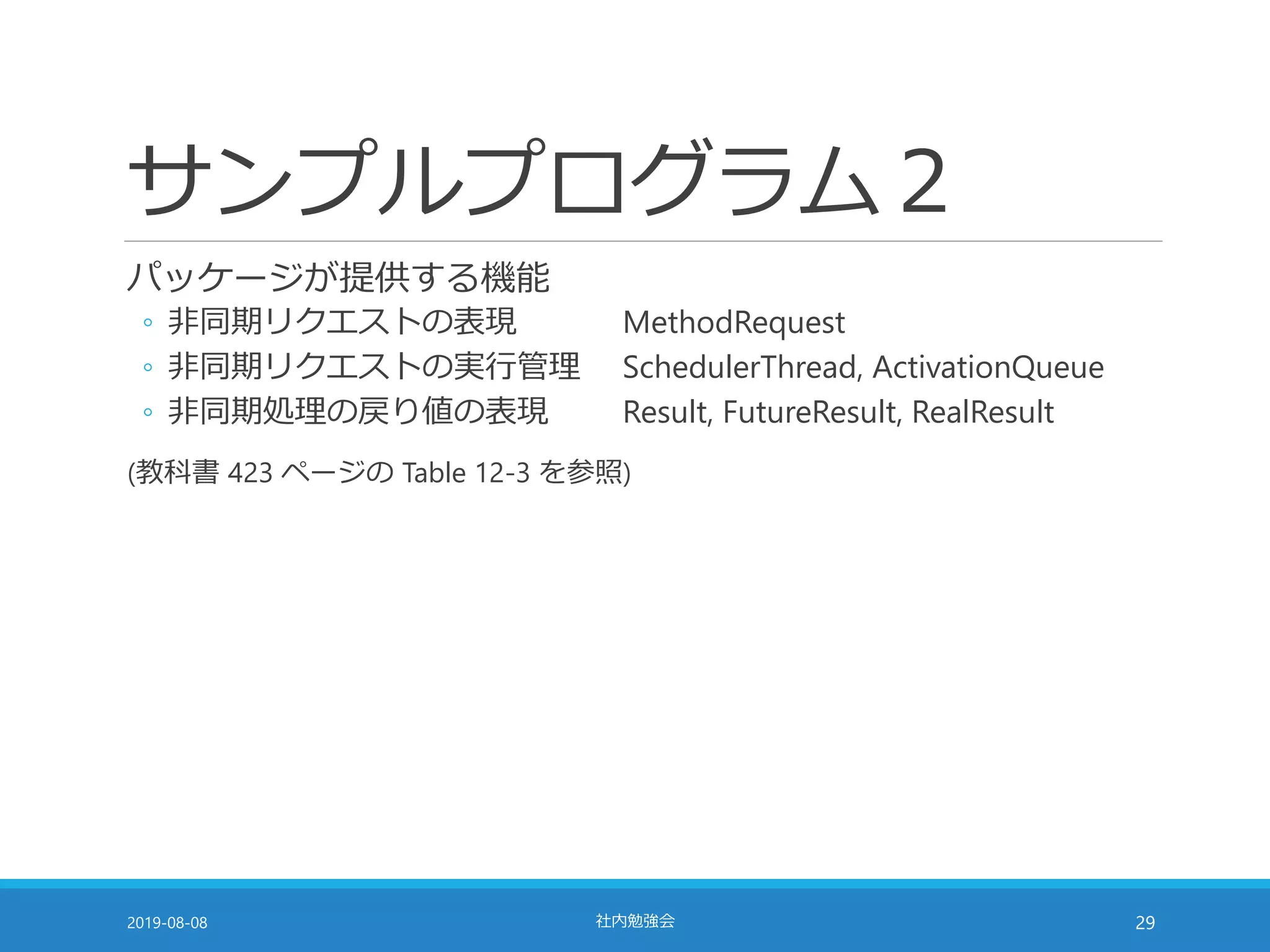 サンプルプログラム2

パッケージが提供する機能

◦ 非同期リクエストの表現 MethodRequest
◦ 非同期リクエストの実行管理 SchedulerThread, ActivationQueue
◦ 非同期処理の戻り値の表現 Result, FutureResult, RealResult

(教科書 423 ページの Table 12-3 を参照)

2019-08-08

社内勉強会

29